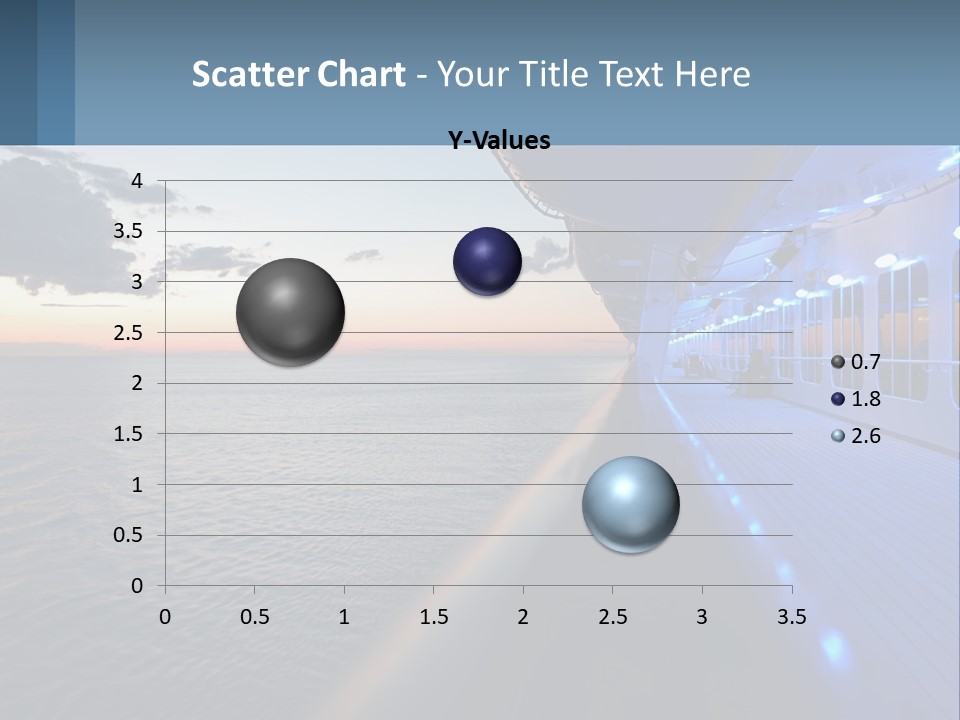 Scatter Chart - Your Title Text Here

Y-Values

4
3.5
3
2.5
2
1.5
1
0.5
0

0 0.5 1 1.5 2 2.5 3 3.5

0.7
1.8
2.6